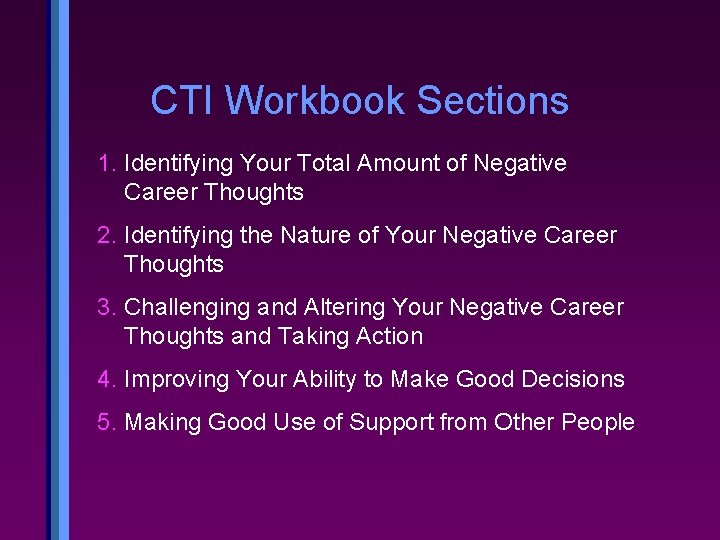 CTI Workbook Sections

1. Identifying Your Total Amount of Negative Career Thoughts

2. Identifying the Nature of Your Negative Career Thoughts

3. Challenging and Altering Your Negative Career Thoughts and Taking Action

4. Improving Your Ability to Make Good Decisions

5. Making Good Use of Support from Other People